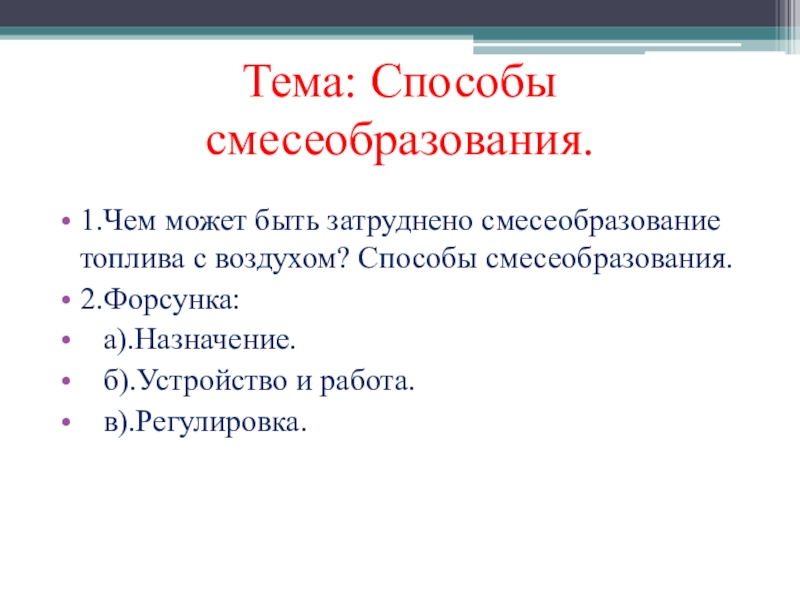 Тема: Способы смесеобразования.

• 1.Чем может быть затруднено смесеобразование топлива с воздухом? Способы смесеобразования.
• 2.Форсунка:
• а).Назначение.
• б).Устройство и работа.
• в).Регулировка.